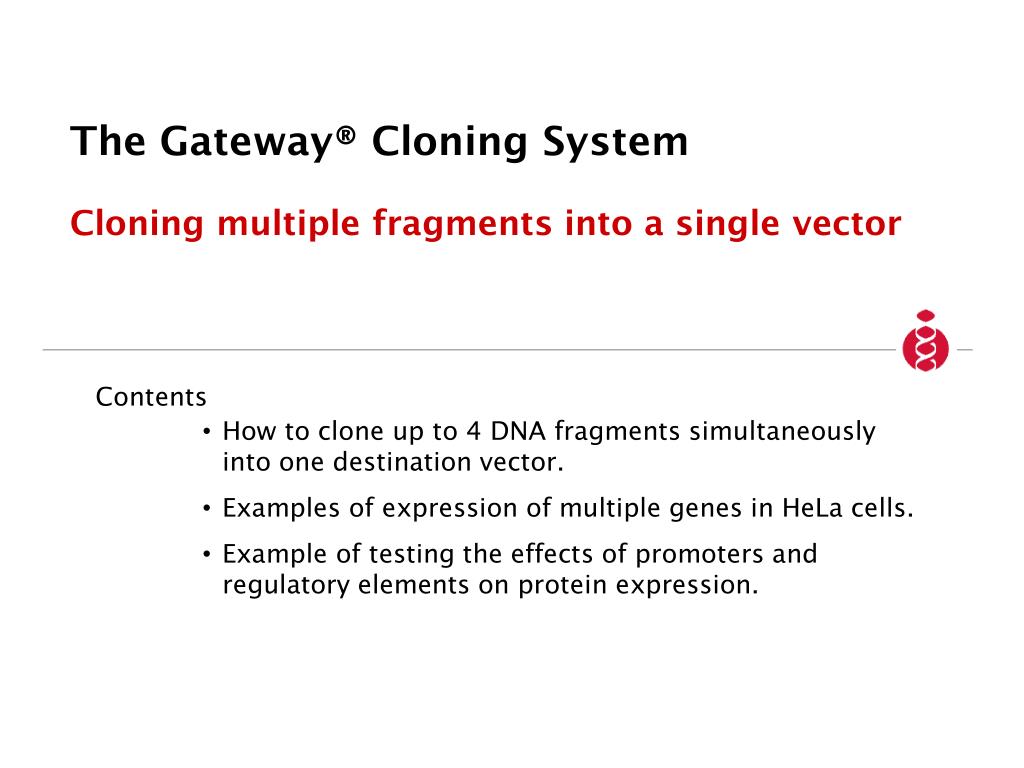 The Gateway® Cloning System

Cloning multiple fragments into a single vector

Contents

• How to clone up to 4 DNA fragments simultaneously into one destination vector.

• Examples of expression of multiple genes in HeLa cells.

• Example of testing the effects of promoters and regulatory elements on protein expression.